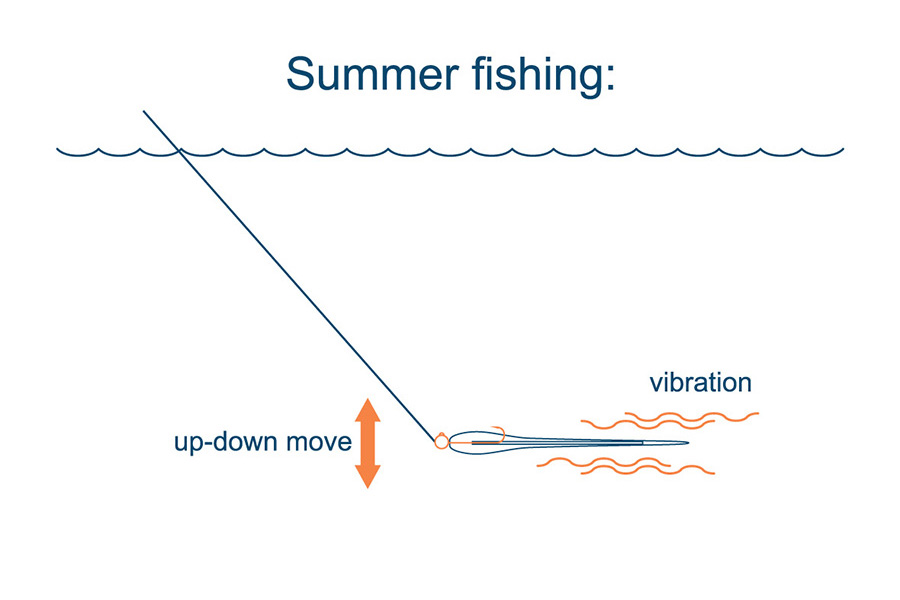 Summer fishing:

vibration

up-down move